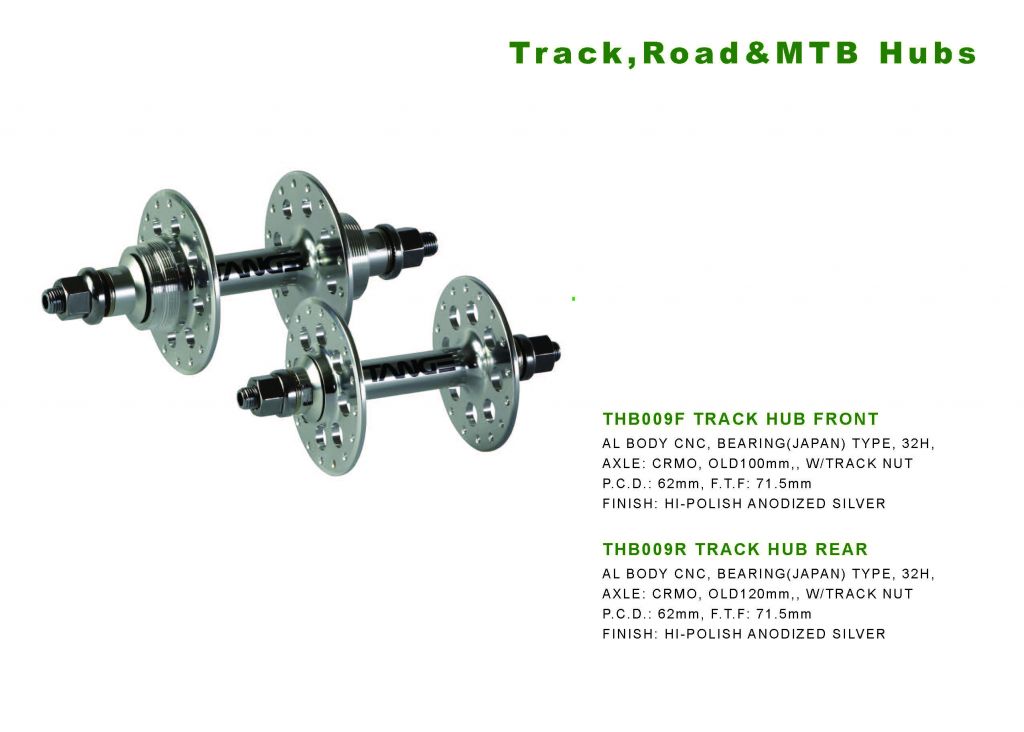 Track,Road&MTB Hubs

TANGE

TANGE

THB009F TRACK HUB FRONT
AL BODY CNC, BEARING(JAPAN) TYPE, 32H,
AXLE: CRMO, OLD100mm,, W/TRACK NUT
P.C.D.: 62mm, F.T.F: 71.5mm
FINISH: HI-POLISH ANODIZED SILVER

THB009R TRACK HUB REAR
AL BODY CNC, BEARING(JAPAN) TYPE, 32H,
AXLE: CRMO, OLD120mm,, W/TRACK NUT
P.C.D.: 62mm, F.T.F: 71.5mm
FINISH: HI-POLISH ANODIZED SILVER